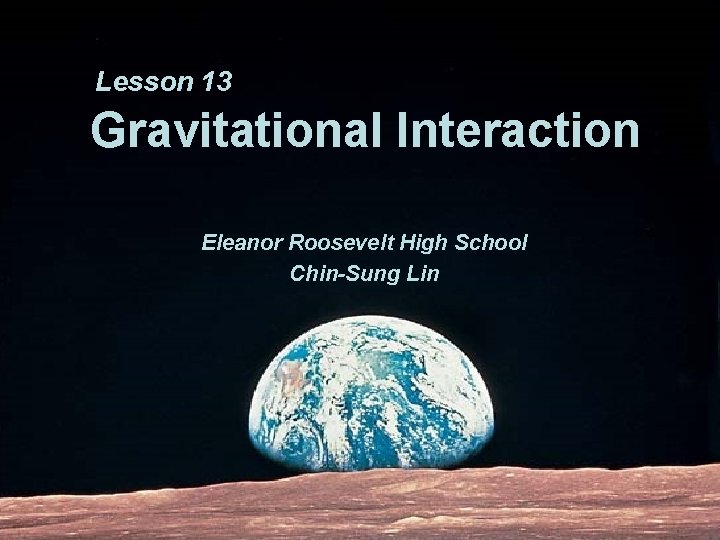 Lesson 13

Gravitational Interaction

Eleanor Roosevelt High School
Chin-Sung Lin